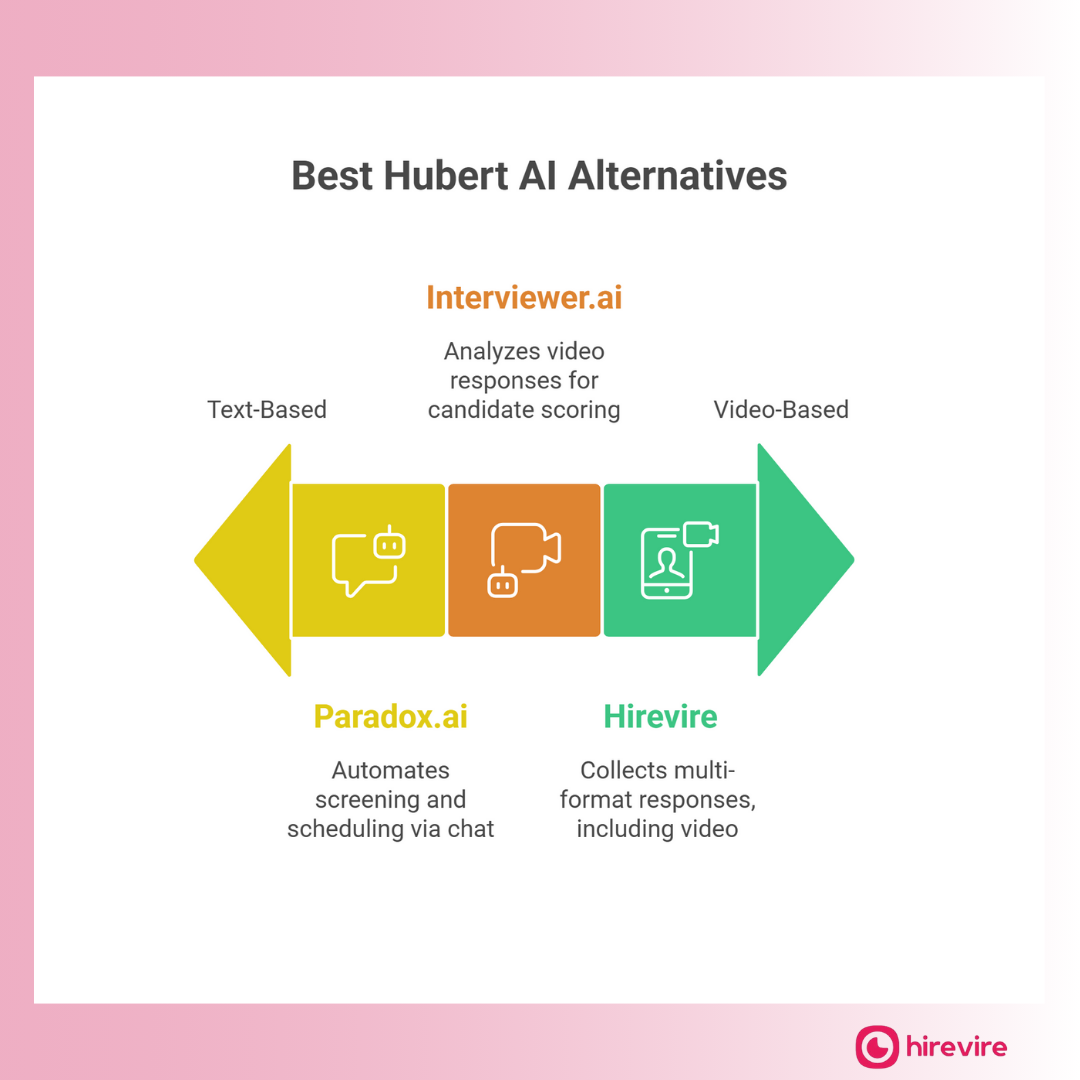 Best Hubert AI Alternatives

Interviewer.ai

Analyzes video responses for candidate scoring

Text-Based

Video-Based

Paradox.ai

Automates screening and scheduling via chat

Hirevire

Collects multi-format responses, including video

hirevire